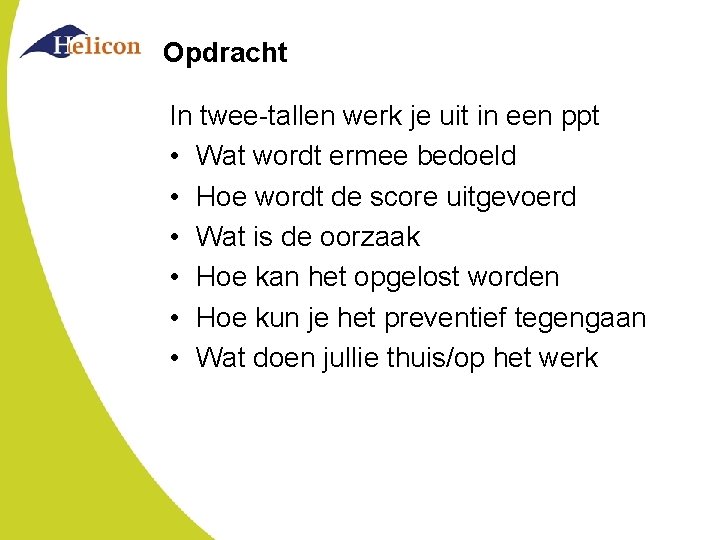 Helicon

Opdracht

In twee-tallen werk je uit in een ppt
• Wat wordt ermee bedoeld
• Hoe wordt de score uitgevoerd
• Wat is de oorzaak
• Hoe kan het opgelost worden
• Hoe kun je het preventief tegengaan
• Wat doen jullie thuis/op het werk